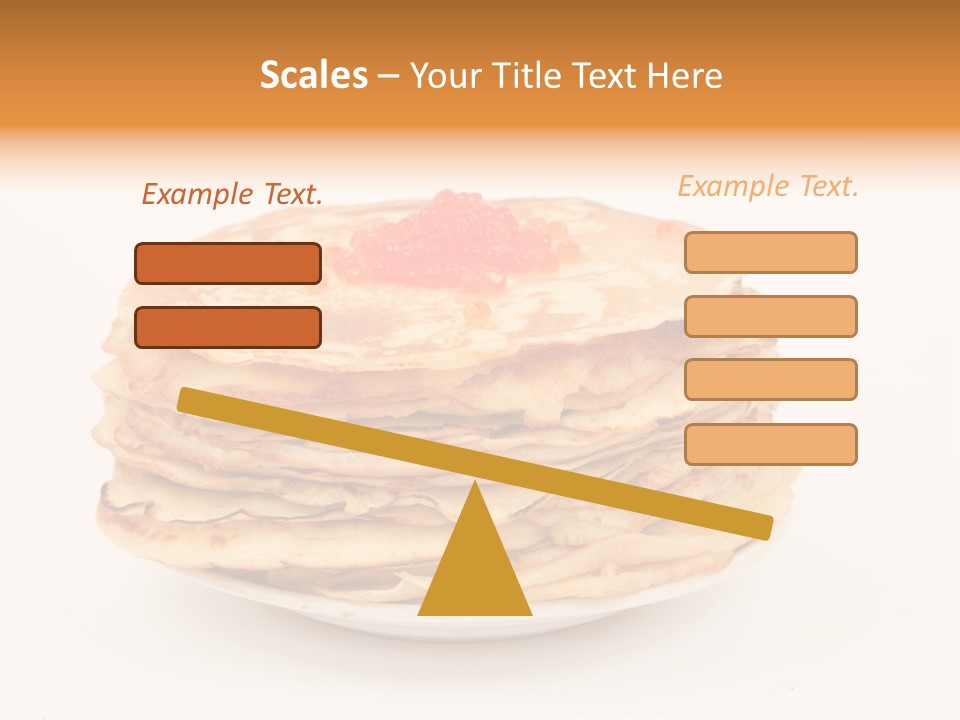 Scales – Your Title Text Here

Example Text.

Example Text.